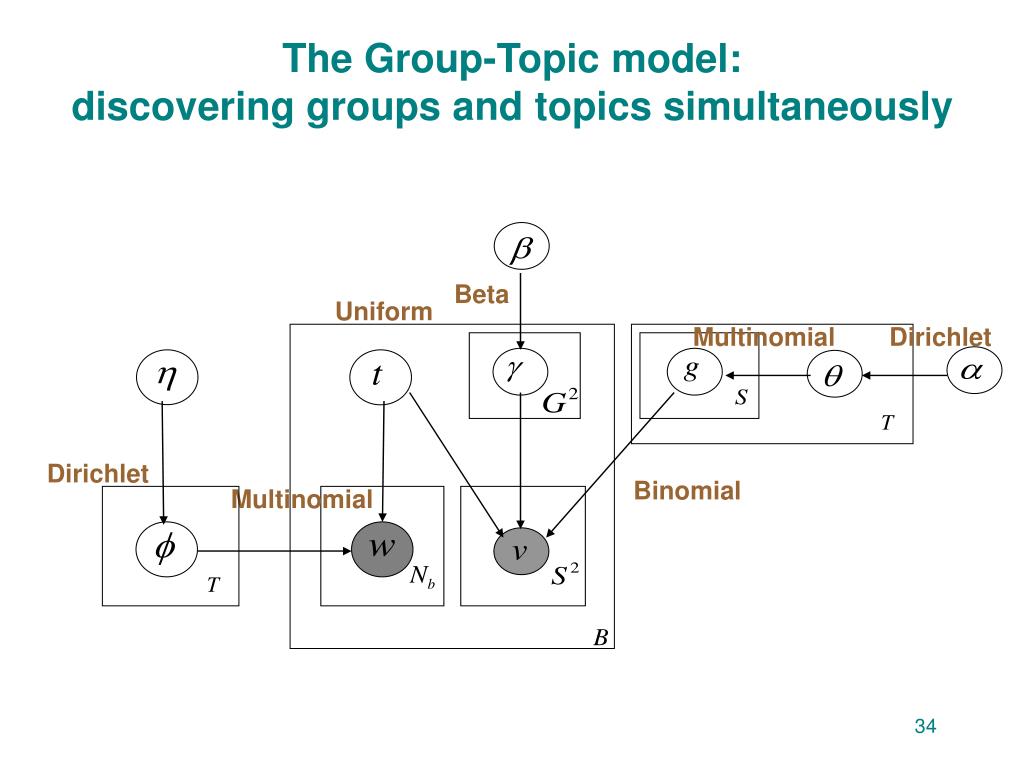 The Group-Topic model:
discovering groups and topics simultaneously

$\beta$

Beta

Uniform

Multinomial

Dirichlet

$\eta$

$t$

$\gamma$

$G^2$

$g$

$S$

$\theta$

$\alpha$

$T$

Dirichlet

Multinomial

Binomial

$\phi$

$T$

$w$

$N_b$

$v$

$S^2$

$B$

34